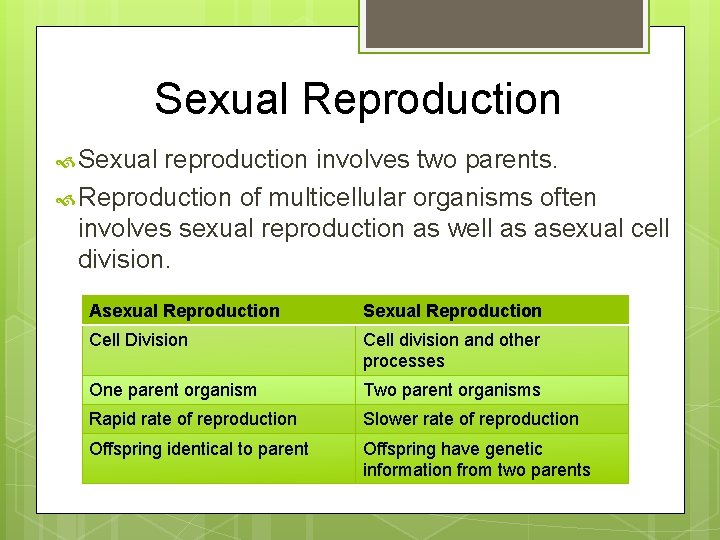 Sexual Reproduction

Sexual reproduction involves two parents.

Reproduction of multicellular organisms often involves sexual reproduction as well as asexual cell division.

| Asexual Reproduction | Sexual Reproduction |
|---|---|
| Cell Division | Cell division and other processes |
| One parent organism | Two parent organisms |
| Rapid rate of reproduction | Slower rate of reproduction |
| Offspring identical to parent | Offspring have genetic information from two parents |